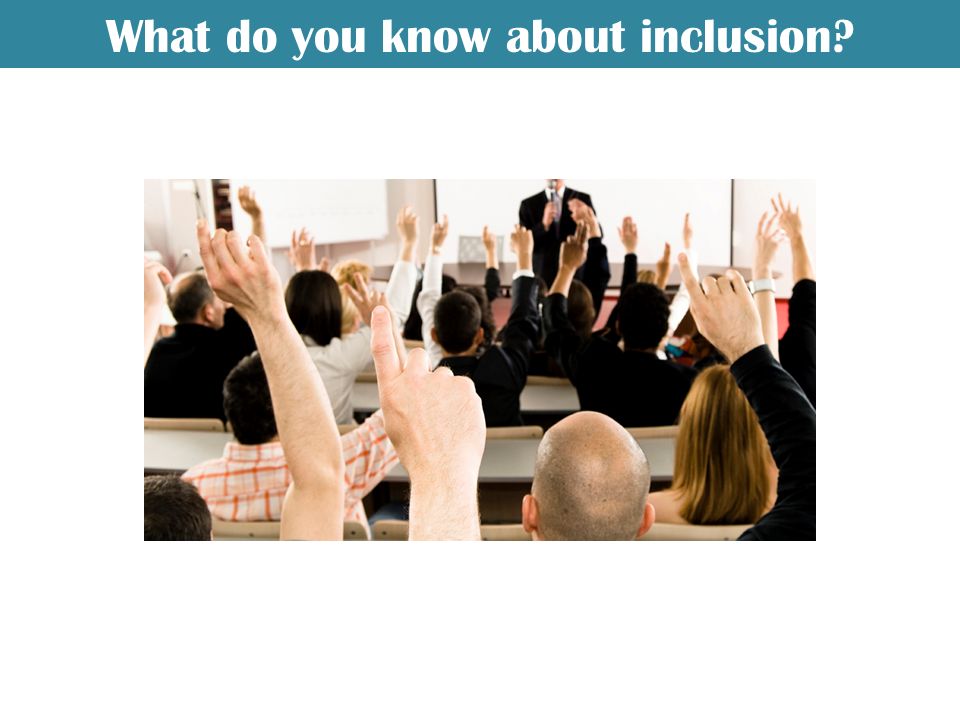 What do you know about inclusion?